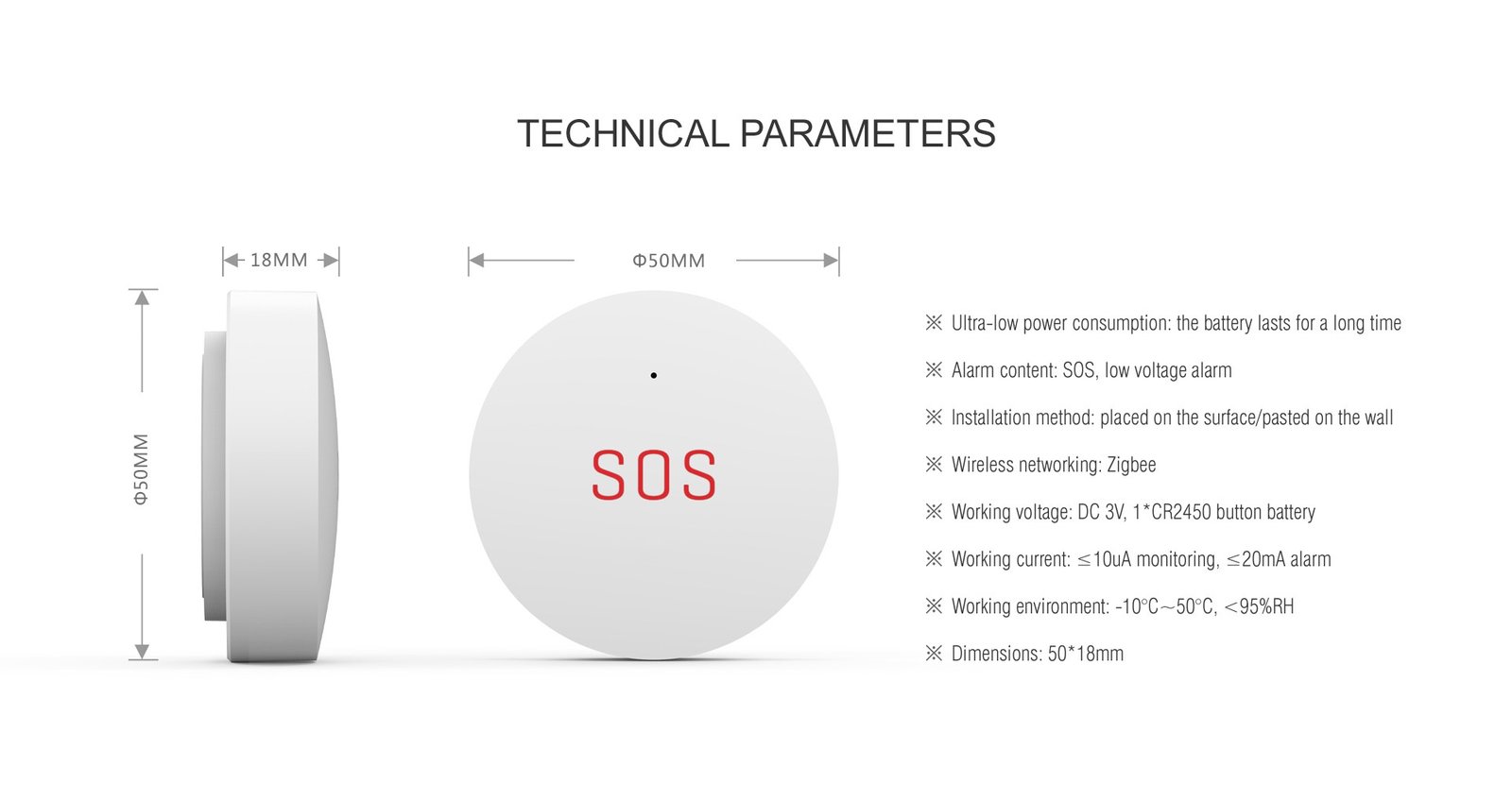 TECHNICAL PARAMETERS

18MM

Φ50MM

Φ50MM

SOS

※ Ultra-low power consumption: the battery lasts for a long time

※ Alarm content: SOS, low voltage alarm

※ Installation method: placed on the surface/pasted on the wall

※ Wireless networking: Zigbee

※ Working voltage: DC 3V, 1*CR2450 button battery

※ Working current: ≤10uA monitoring, ≤20mA alarm

※ Working environment: -10°C～50°C, <95%RH

※ Dimensions: 50*18mm